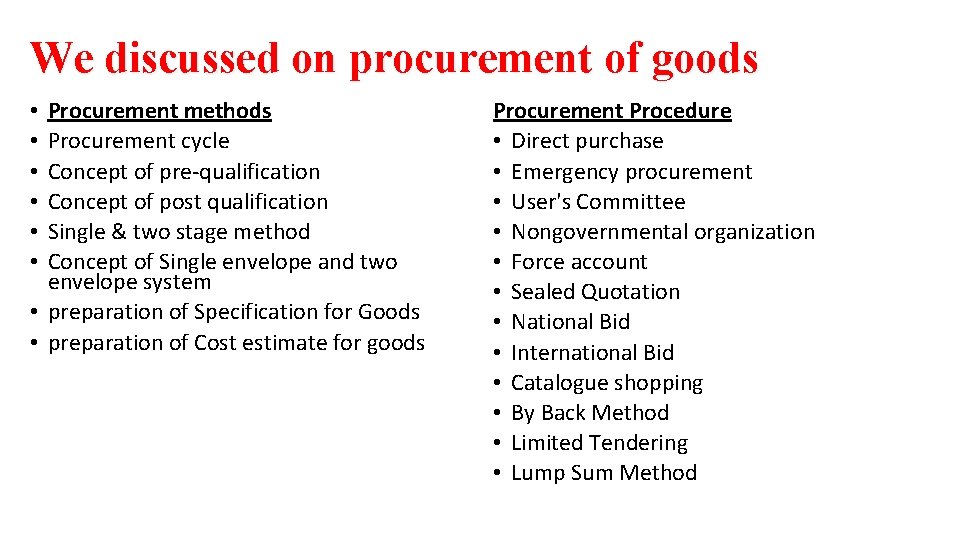 We discussed on procurement of goods

• Procurement methods
• Procurement cycle
• Concept of pre-qualification
• Concept of post qualification
• Single & two stage method
• Concept of Single envelope and two envelope system
• preparation of Specification for Goods
• preparation of Cost estimate for goods

Procurement Procedure
• Direct purchase
• Emergency procurement
• User's Committee
• Nongovernmental organization
• Force account
• Sealed Quotation
• National Bid
• International Bid
• Catalogue shopping
• By Back Method
• Limited Tendering
• Lump Sum Method